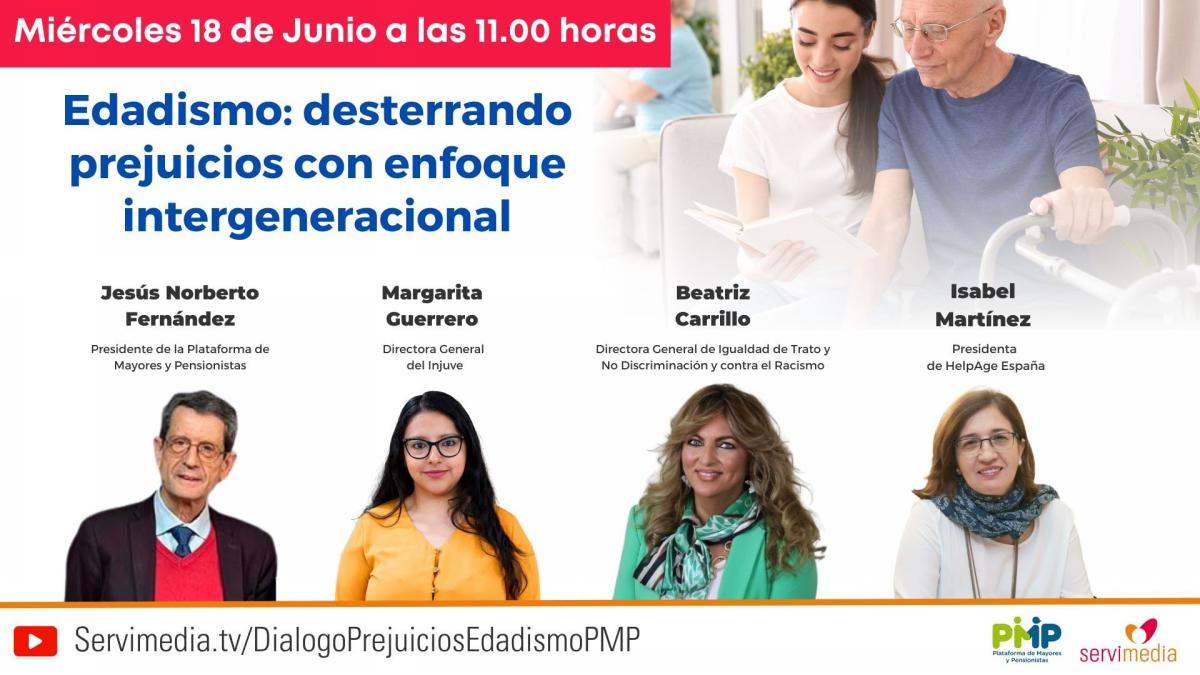 Miércoles 18 de Junio a las 11.00 horas

Edadismo: desterrando prejuicios con enfoque intergeneracional

Jesús Norberto Fernández
Presidente de la Plataforma de Mayores y Pensionistas

Margarita Guerrero
Directora General del Injuve

Beatriz Carrillo
Directora General de Igualdad de Trato y No Discriminación y contra el Racismo

Isabel Martínez
Presidenta de HelpAge España

Servimedia.tv/DialogoPrejuiciosEdadismoPMP

PMP
Plataforma de Mayores y Pensionistas

servimedia